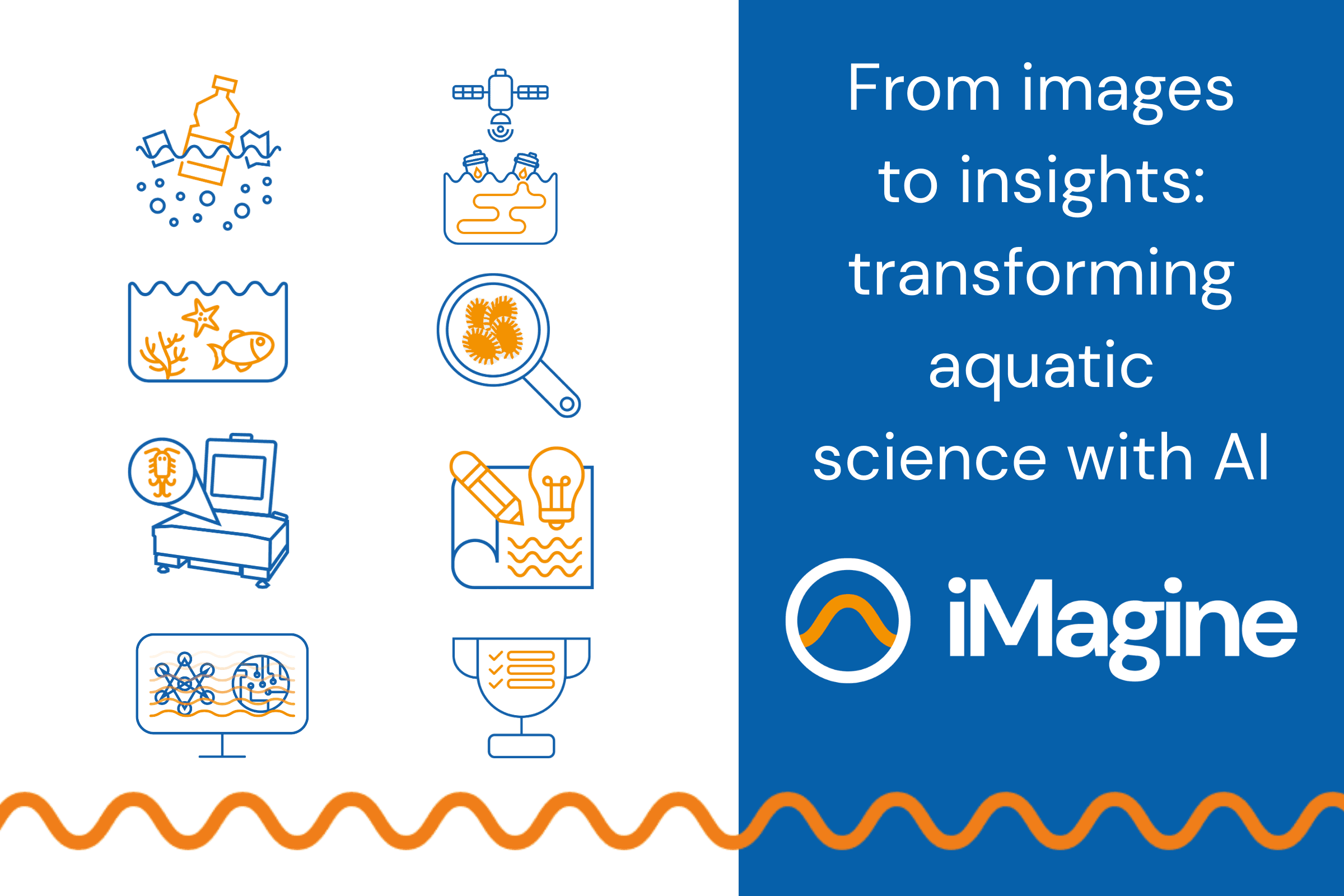 From images to insights: transforming aquatic science with AI

iMagine